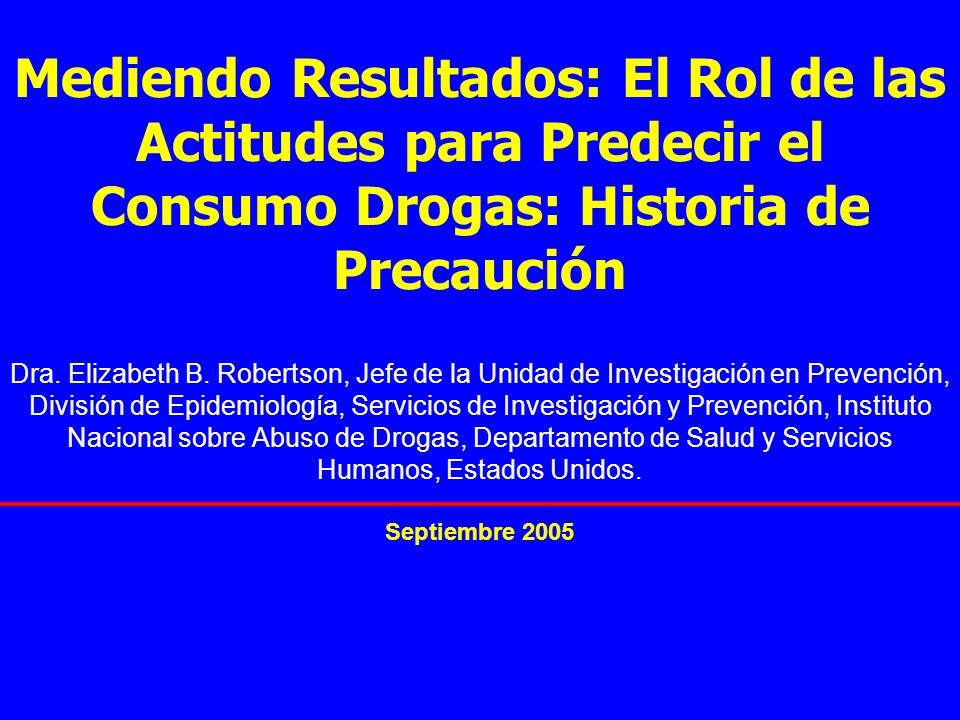 Mediendo Resultados: El Rol de las Actitudes para Predecir el Consumo Drogas: Historia de Precaución

Dra. Elizabeth B. Robertson, Jefe de la Unidad de Investigación en Prevención, División de Epidemiología, Servicios de Investigación y Prevención, Instituto Nacional sobre Abuso de Drogas, Departamento de Salud y Servicios Humanos, Estados Unidos.

Septiembre 2005